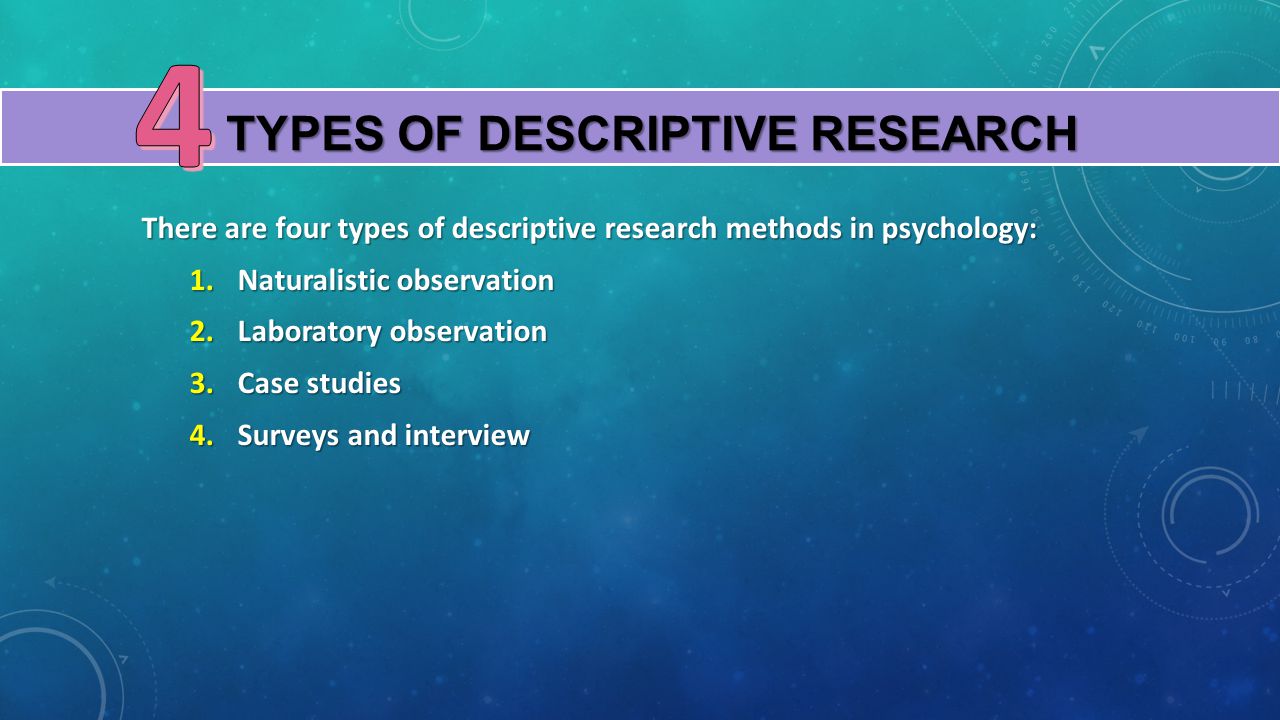 4 TYPES OF DESCRIPTIVE RESEARCH

There are four types of descriptive research methods in psychology:

1. Naturalistic observation
2. Laboratory observation
3. Case studies
4. Surveys and interview